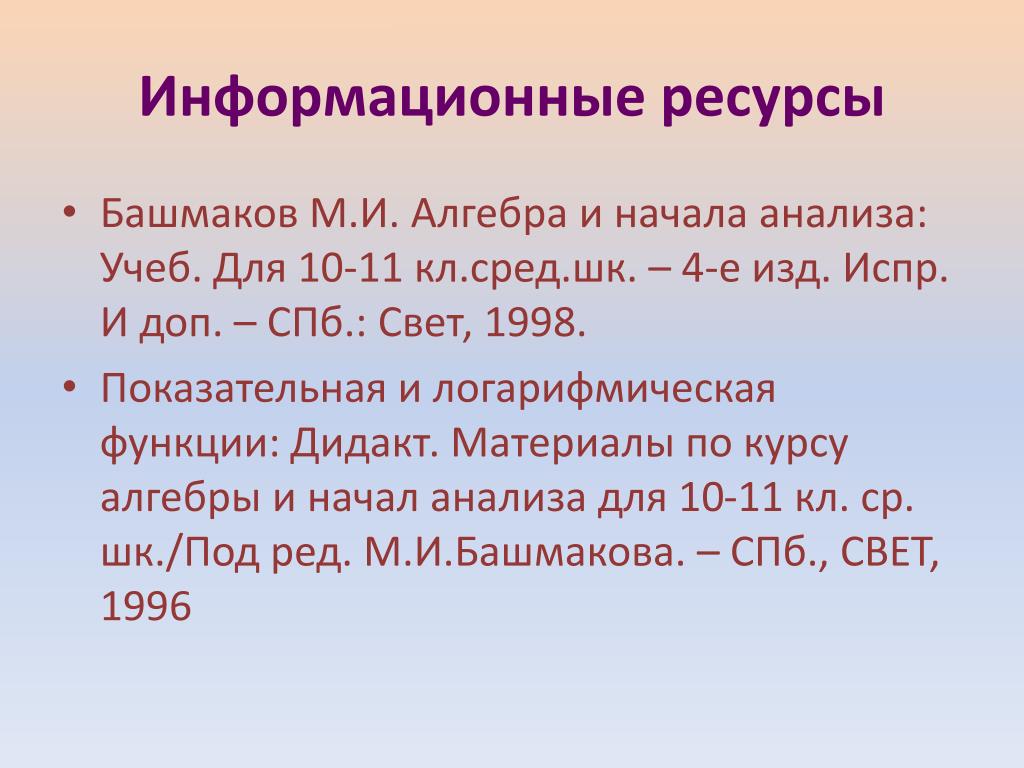 Информационные ресурсы

• Башмаков М.И. Алгебра и начала анализа: Учеб. Для 10-11 кл.сред.шк. – 4-е изд. Испр. И доп. – СПб.: Свет, 1998.

• Показательная и логарифмическая функции: Дидакт. Материалы по курсу алгебры и начал анализа для 10-11 кл. ср. шк./Под ред. М.И.Башмакова. – СПб., СВЕТ, 1996